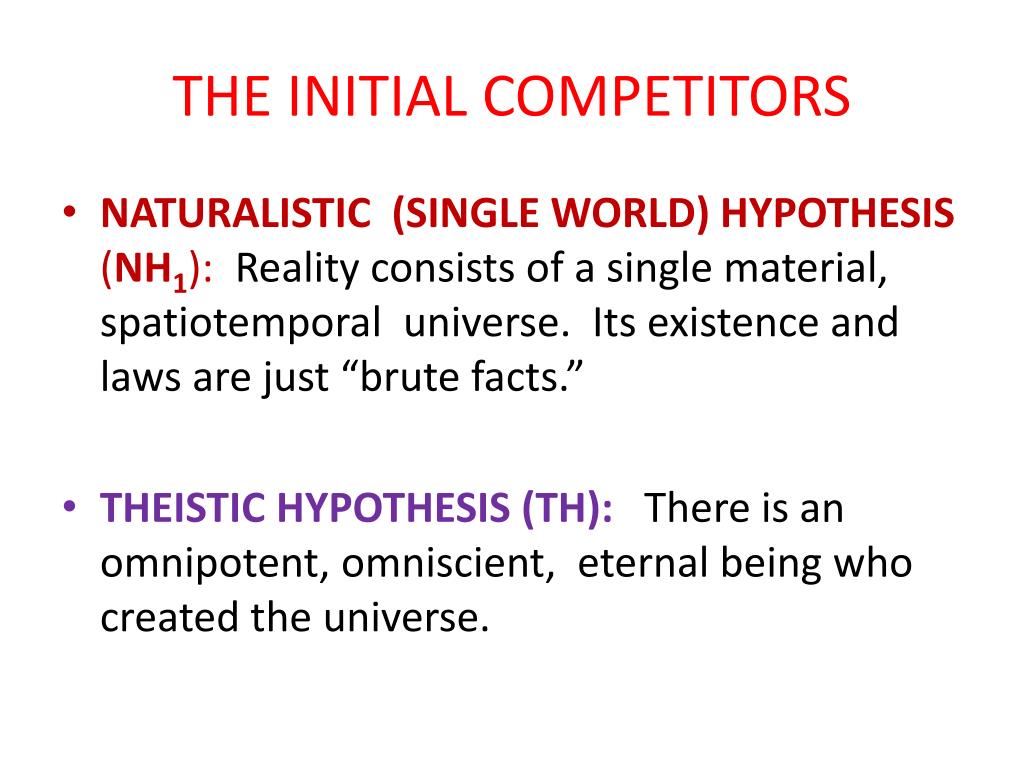 THE INITIAL COMPETITORS

• NATURALISTIC (SINGLE WORLD) HYPOTHESIS ($NH_1$): Reality consists of a single material, spatiotemporal universe. Its existence and laws are just “brute facts.”

• THEISTIC HYPOTHESIS (TH): There is an omnipotent, omniscient, eternal being who created the universe.